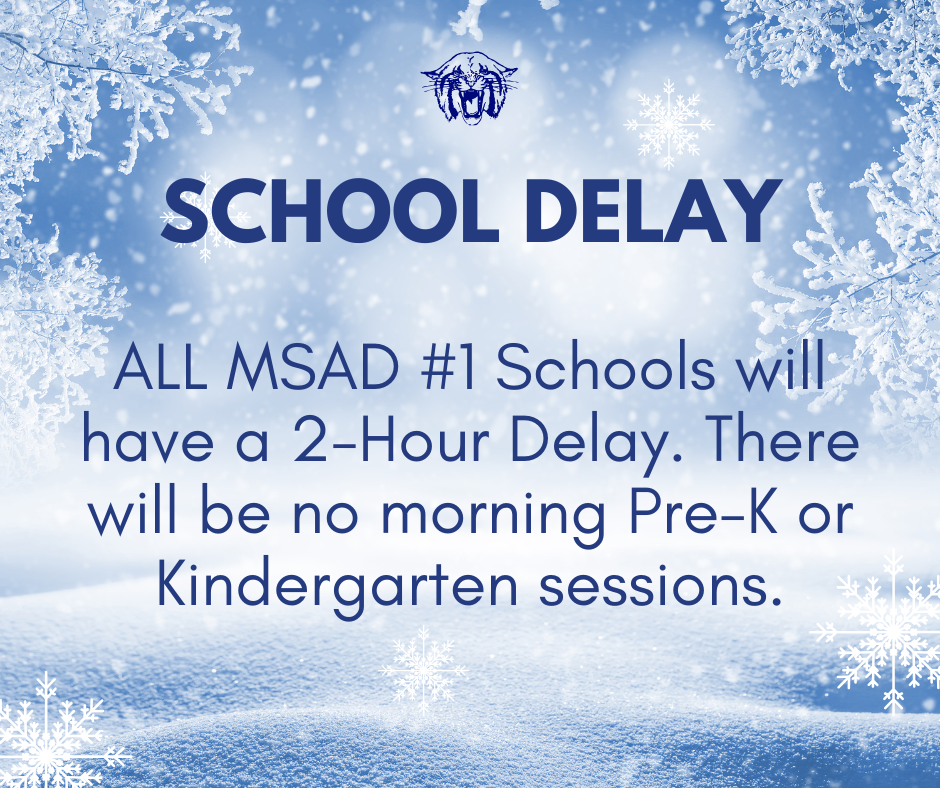 SCHOOL DELAY

ALL MSAD #1 Schools will have a 2-Hour Delay. There will be no morning Pre-K or Kindergarten sessions.